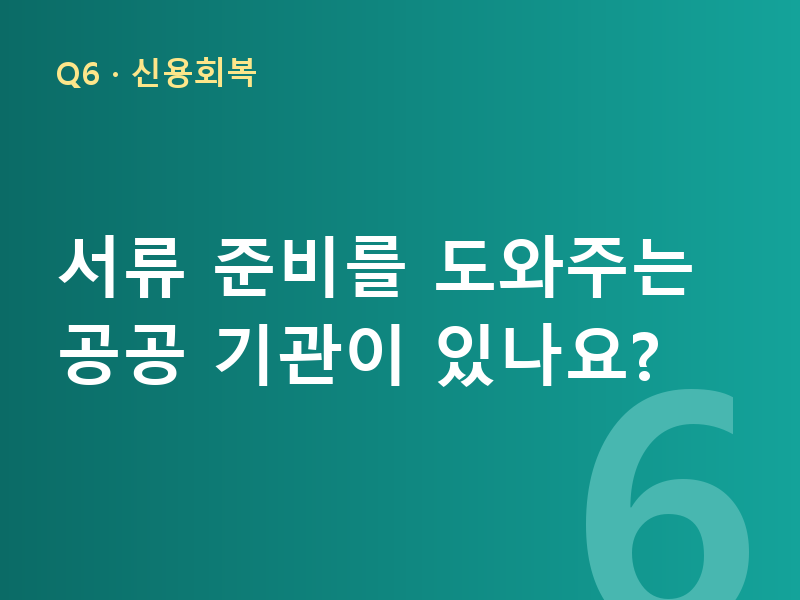 Q6 · 신용회복

서류 준비를 도와주는
공공 기관이 있나요?

6